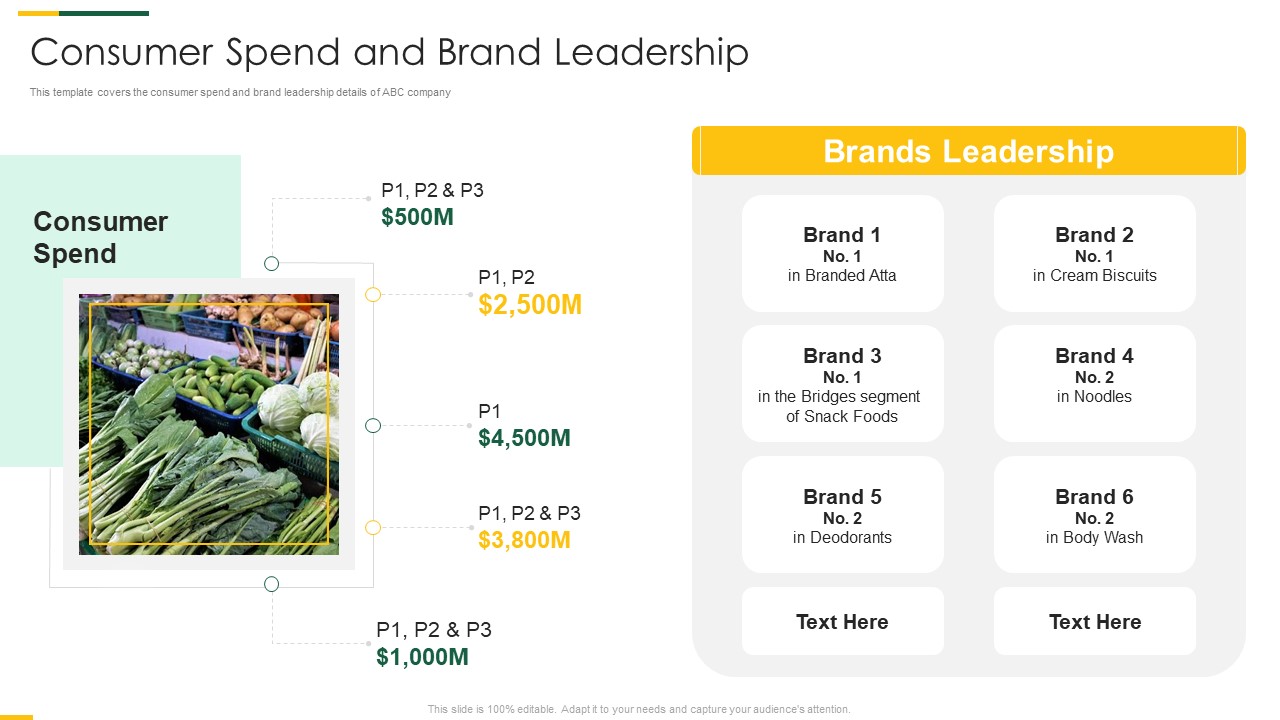 Consumer Spend and Brand Leadership

This template covers the consumer spend and brand leadership details of ABC company

Consumer Spend

P1, P2 & P3
$500M

P1, P2
$2,500M

P1
$4,500M

P1, P2 & P3
$3,800M

P1, P2 & P3
$1,000M

Brands Leadership

Brand 1
No. 1
in Branded Atta

Brand 2
No. 1
in Cream Biscuits

Brand 3
No. 1
in the Bridges segment of Snack Foods

Brand 4
No. 2
in Noodles

Brand 5
No. 2
in Deodorants

Brand 6
No. 2
in Body Wash

Text Here

Text Here

This slide is 100% editable. Adapt it to your needs and capture your audience's attention.